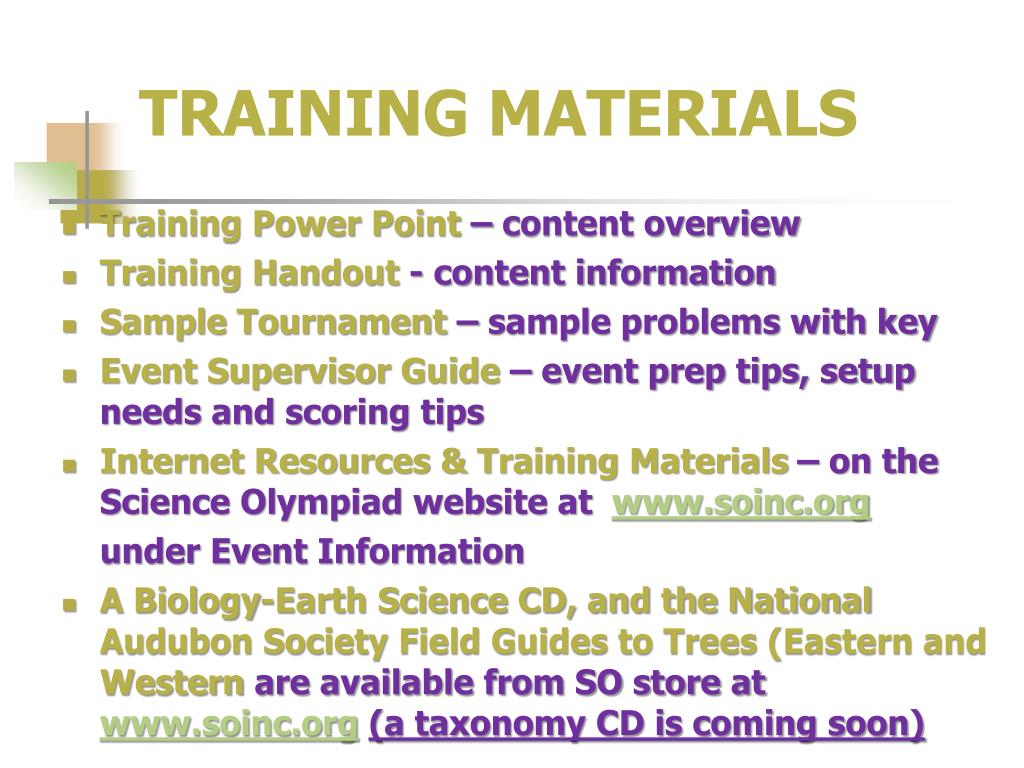 TRAINING MATERIALS

- Training Power Point – content overview
- Training Handout - content information
- Sample Tournament – sample problems with key
- Event Supervisor Guide – event prep tips, setup needs and scoring tips
- Internet Resources & Training Materials – on the Science Olympiad website at www.soinc.org under Event Information
- A Biology-Earth Science CD, and the National Audubon Society Field Guides to Trees (Eastern and Western are available from SO store at www.soinc.org (a taxonomy CD is coming soon)